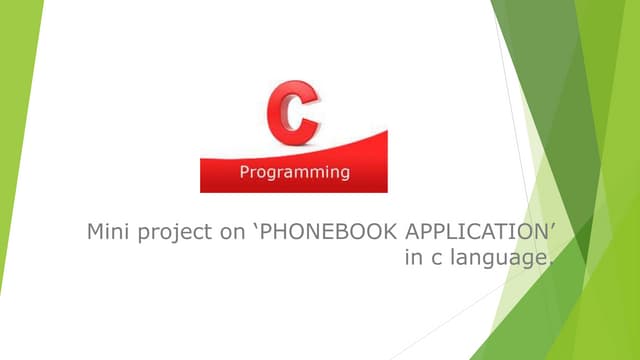 C
Programming

Mini project on ‘PHONEBOOK APPLICATION’ in c language.